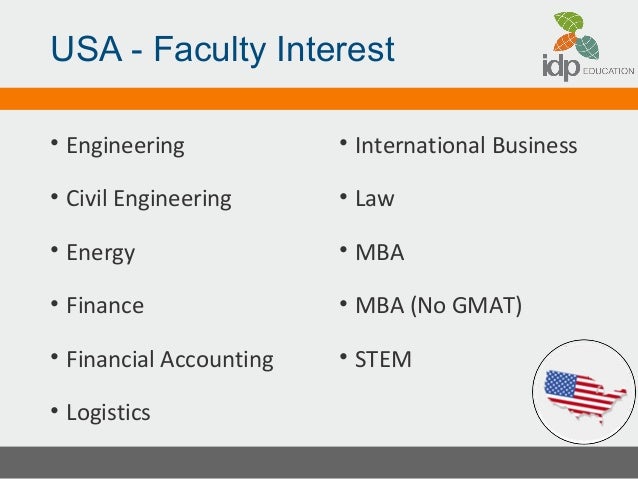 USA - Faculty Interest

idp EDUCATION

• Engineering
• Civil Engineering
• Energy
• Finance
• Financial Accounting
• Logistics

• International Business
• Law
• MBA
• MBA (No GMAT)
• STEM